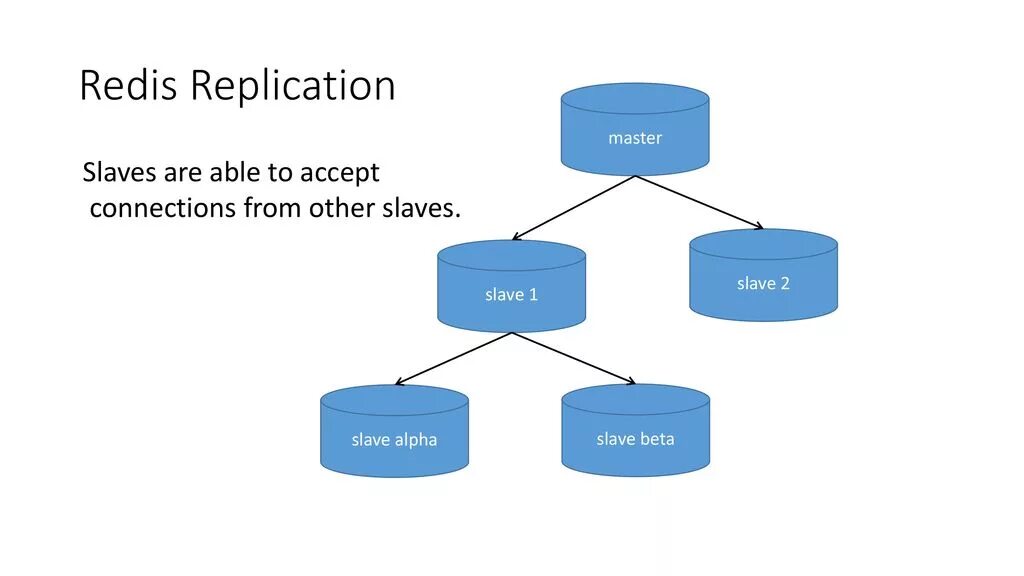 Redis Replication

Slaves are able to accept connections from other slaves.

master

slave 1

slave 2

slave alpha

slave beta